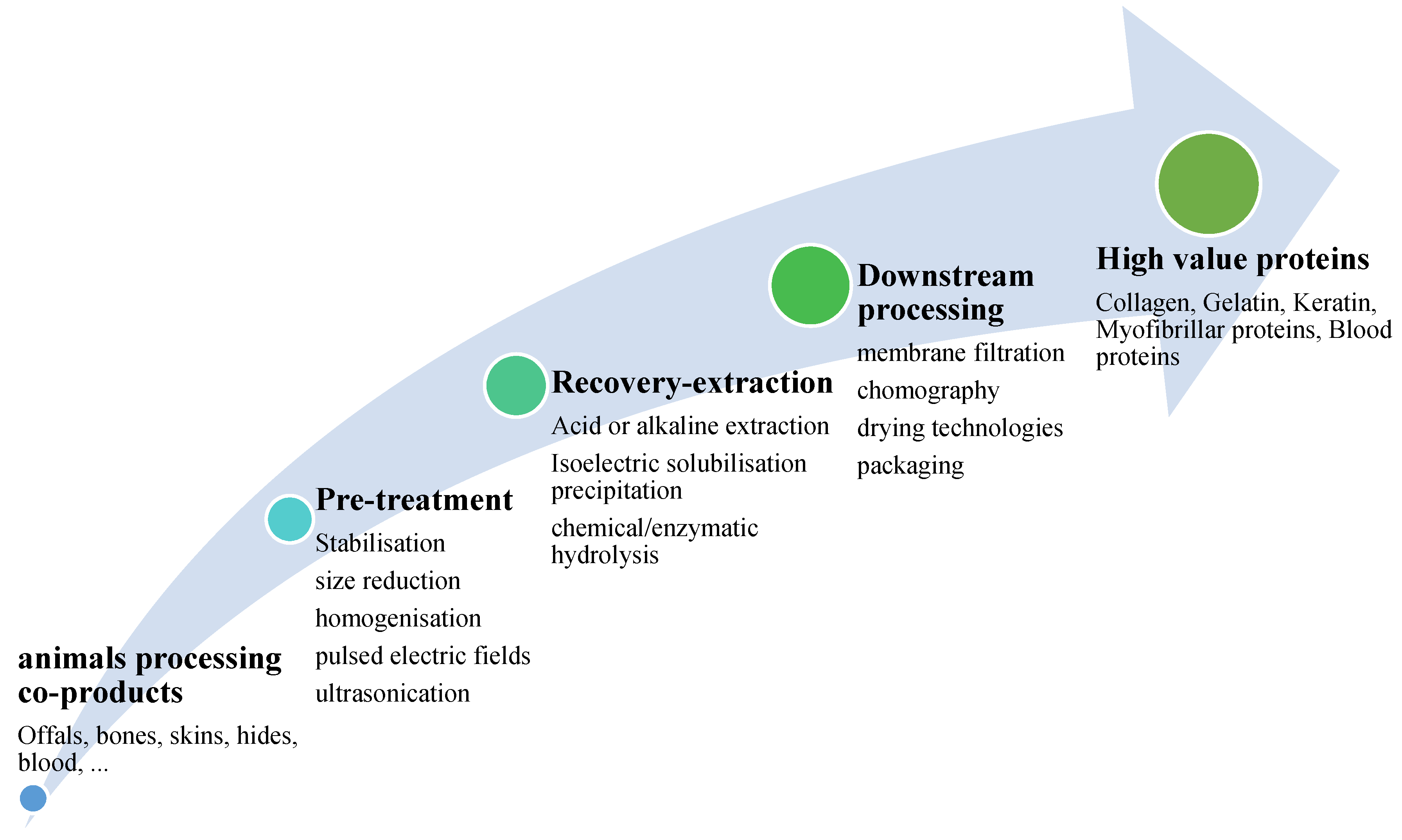 animals processing co-products

Offals, bones, skins, hides, blood, ...

Pre-treatment

Stabilisation

size reduction

homogenisation

pulsed electric fields

ultrasonication

Recovery-extraction

Acid or alkaline extraction

Isoelectric solubilisation precipitation

chemical/enzymatic hydrolysis

Downstream processing

membrane filtration

chomography

drying technologies

packaging

High value proteins

Collagen, Gelatin, Keratin, Myofibrillar proteins, Blood proteins